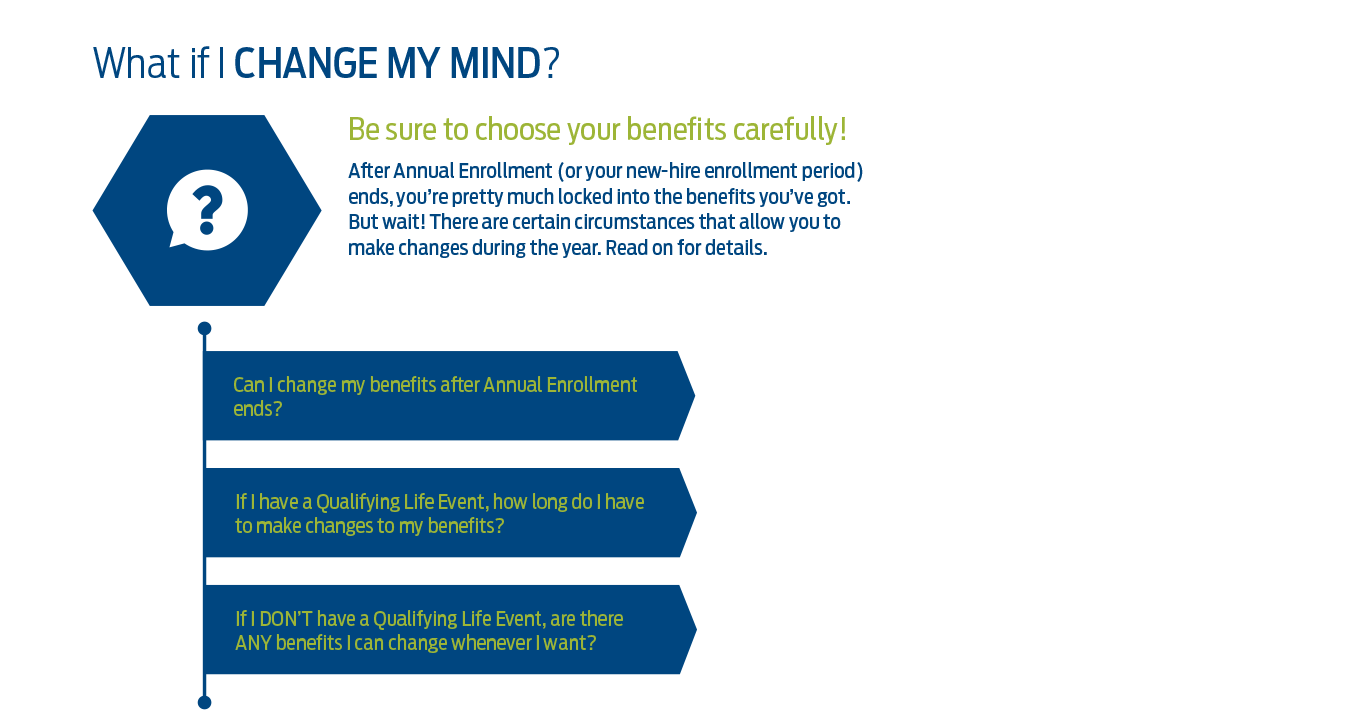 What if I CHANGE MY MIND?

?

Be sure to choose your benefits carefully!

After Annual Enrollment (or your new-hire enrollment period) ends, you're pretty much locked into the benefits you've got. But wait! There are certain circumstances that allow you to make changes during the year. Read on for details.

Can I change my benefits after Annual Enrollment ends?

If I have a Qualifying Life Event, how long do I have to make changes to my benefits?

If I DON'T have a Qualifying Life Event, are there ANY benefits I can change whenever I want?